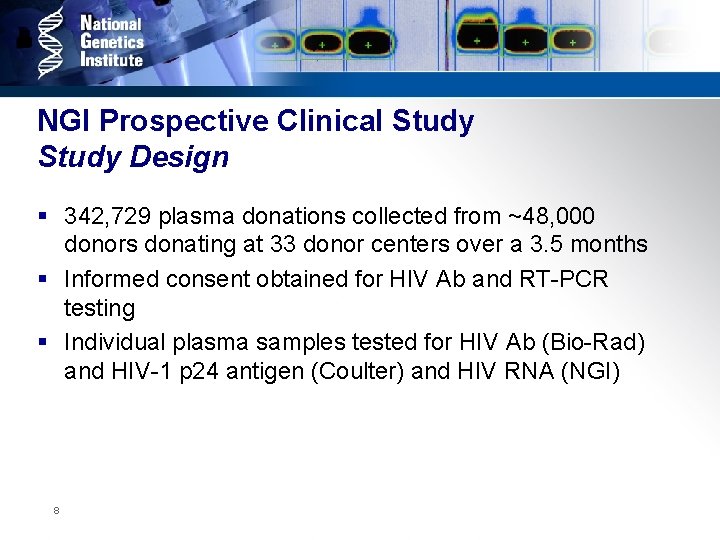 National Genetics Institute

+ + + + + +

NGI Prospective Clinical Study
Study Design

▪ 342,729 plasma donations collected from ~48,000 donors donating at 33 donor centers over a 3.5 months

▪ Informed consent obtained for HIV Ab and RT-PCR testing

▪ Individual plasma samples tested for HIV Ab (Bio-Rad) and HIV-1 p24 antigen (Coulter) and HIV RNA (NGI)

8